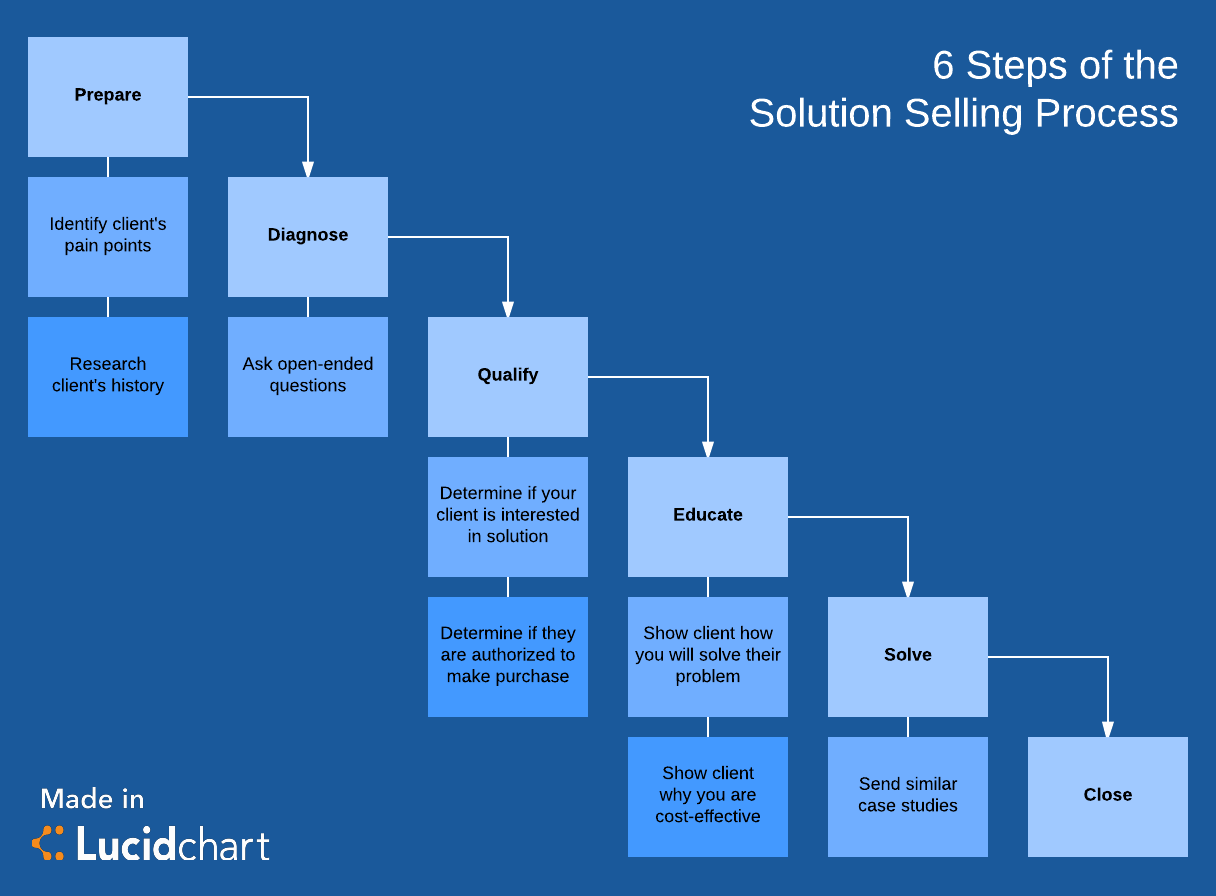 6 Steps of the Solution Selling Process

Prepare

Identify client's pain points

Research client's history

Diagnose

Ask open-ended questions

Qualify

Determine if your client is interested in solution

Determine if they are authorized to make purchase

Educate

Show client how you will solve their problem

Show client why you are cost-effective

Solve

Send similar case studies

Close

Made in Lucidchart